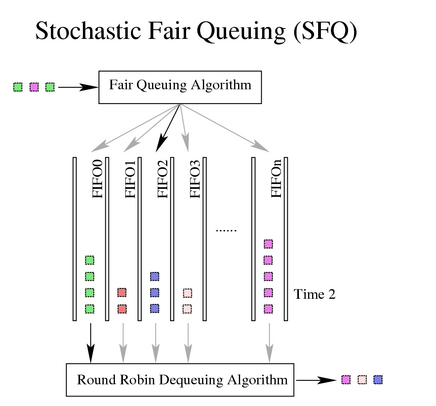 Stochastic Fair Queuing (SFQ)

Fair Queuing Algorithm

FIFO0

FIFO1

FIFO2

FIFO3

......

FIFOn

Time 2

Round Robin Dequeuing Algorithm